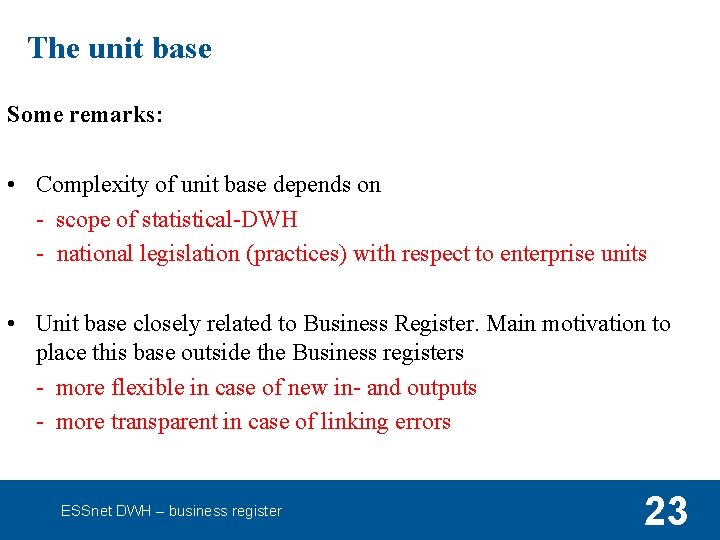 The unit base

Some remarks:

• Complexity of unit base depends on
- scope of statistical-DWH
- national legislation (practices) with respect to enterprise units

• Unit base closely related to Business Register. Main motivation to place this base outside the Business registers
- more flexible in case of new in- and outputs
- more transparent in case of linking errors

ESSnet DWH – business register

23